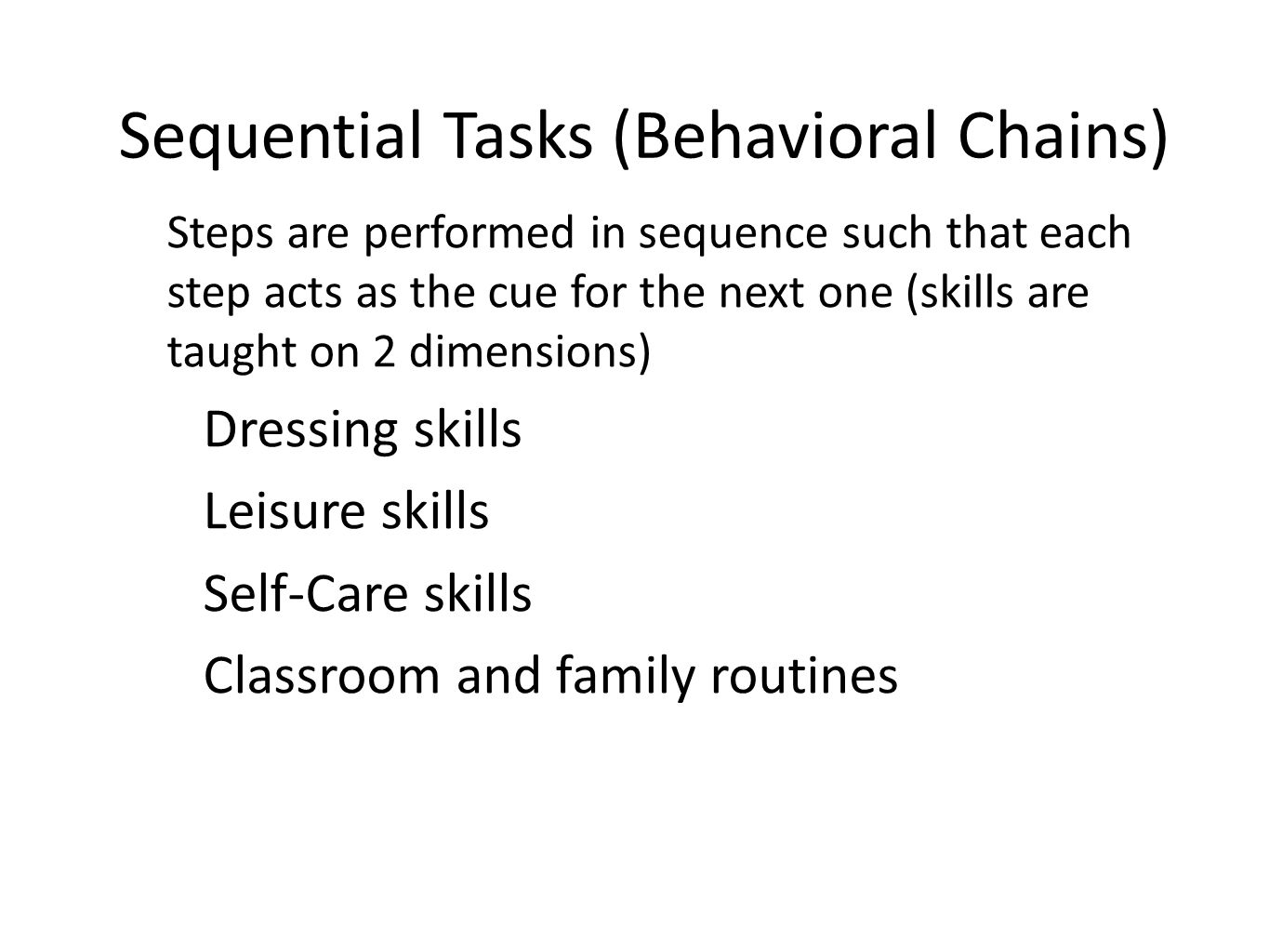 Sequential Tasks (Behavioral Chains)

Steps are performed in sequence such that each step acts as the cue for the next one (skills are taught on 2 dimensions)

Dressing skills

Leisure skills

Self-Care skills

Classroom and family routines